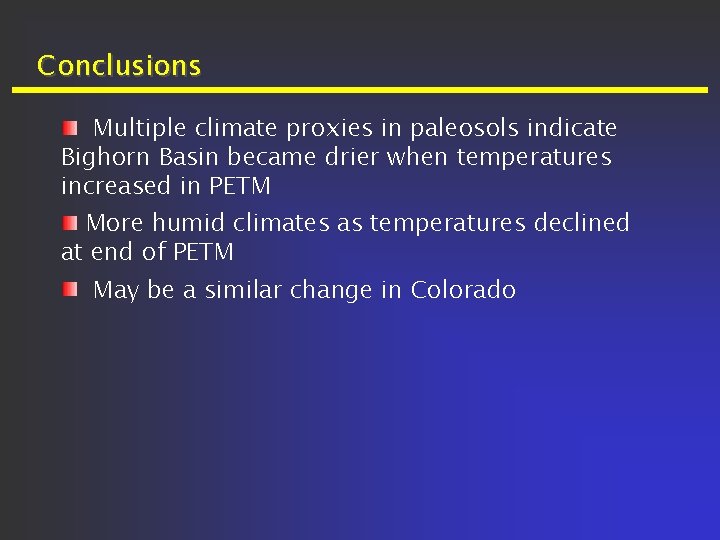 Conclusions

Multiple climate proxies in paleosols indicate Bighorn Basin became drier when temperatures increased in PETM

More humid climates as temperatures declined at end of PETM

May be a similar change in Colorado